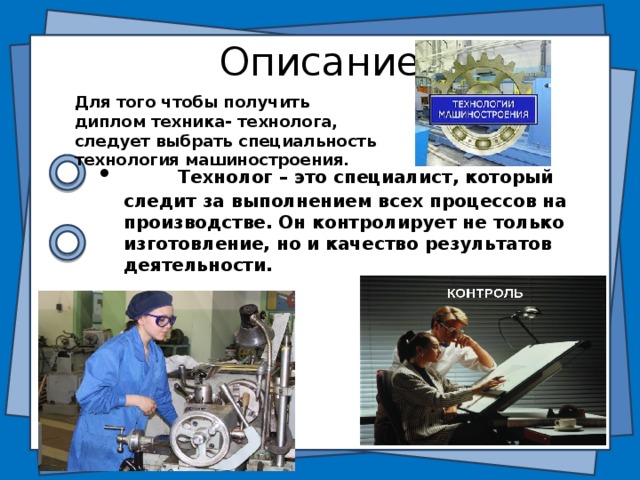 Описание

ТЕХНОЛОГИИ МАШИНОСТРОЕНИЯ

Для того чтобы получить диплом техника- технолога, следует выбрать специальность технология машиностроения.

• Технолог – это специалист, который следит за выполнением всех процессов на производстве. Он контролирует не только изготовление, но и качество результатов деятельности.

КОНТРОЛЬ